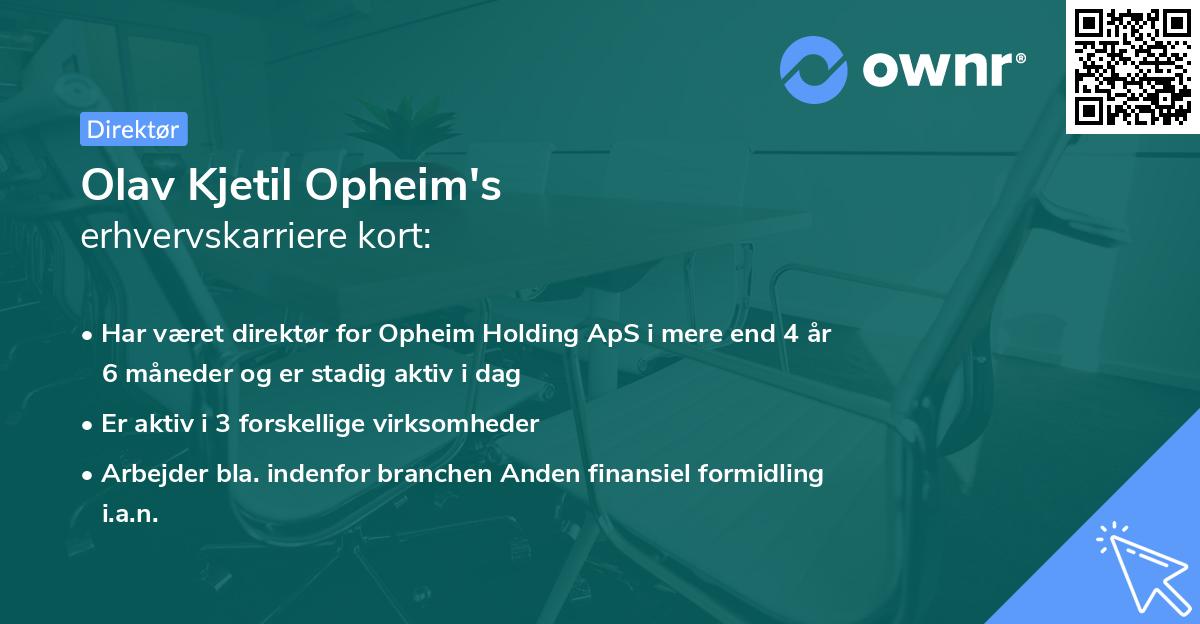 ownr®

Direktør

Olav Kjetil Opheim's
erhvervskarriere kort:

• Har været direktør for Opheim Holding ApS i mere end 4 år 6 måneder og er stadig aktiv i dag

• Er aktiv i 3 forskellige virksomheder

• Arbejder bla. indenfor branchen Anden finansiel formidling i.a.n.